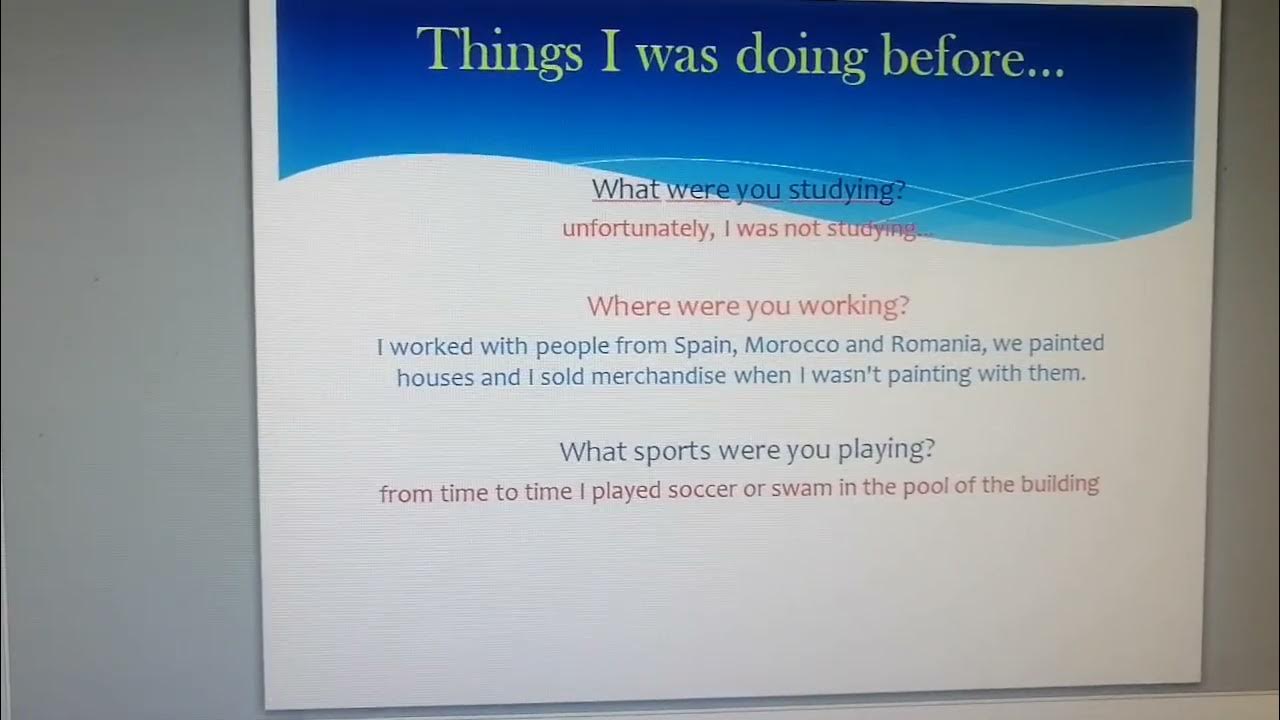 Things I was doing before...

What were you studying?
unfortunately, I was not studying...

Where were you working?
I worked with people from Spain, Morocco and Romania, we painted houses and I sold merchandise when I wasn't painting with them.

What sports were you playing?
from time to time I played soccer or swam in the pool of the building